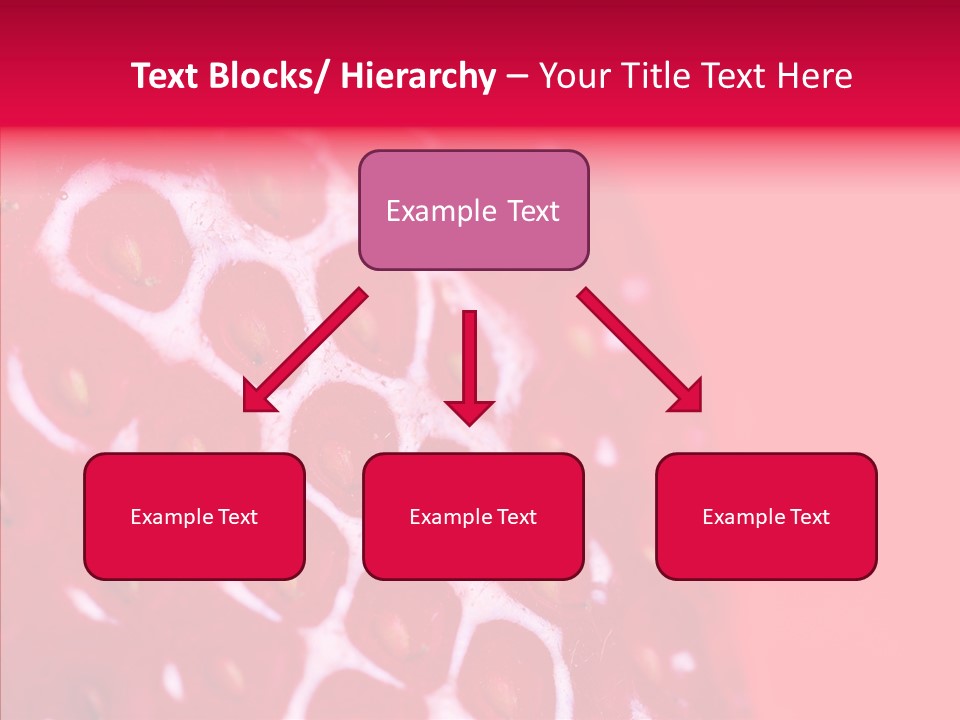 Text Blocks/ Hierarchy – Your Title Text Here

Example Text

Example Text

Example Text

Example Text